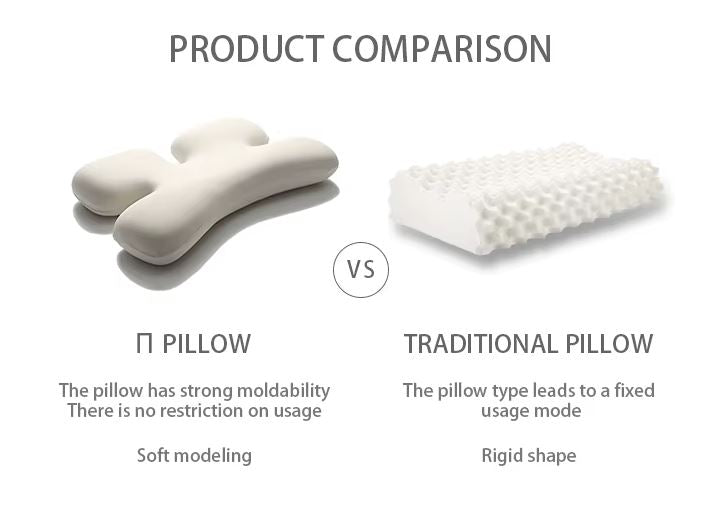 PRODUCT COMPARISON

VS

Π PILLOW

The pillow has strong moldability
There is no restriction on usage

Soft modeling

TRADITIONAL PILLOW

The pillow type leads to a fixed usage mode

Rigid shape